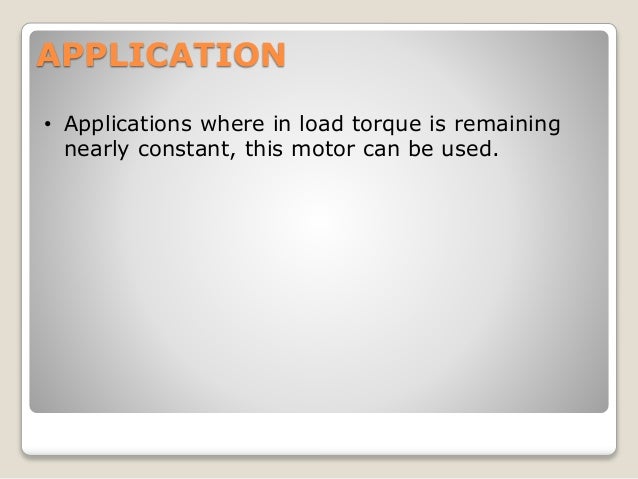 APPLICATION

• Applications where in load torque is remaining nearly constant, this motor can be used.